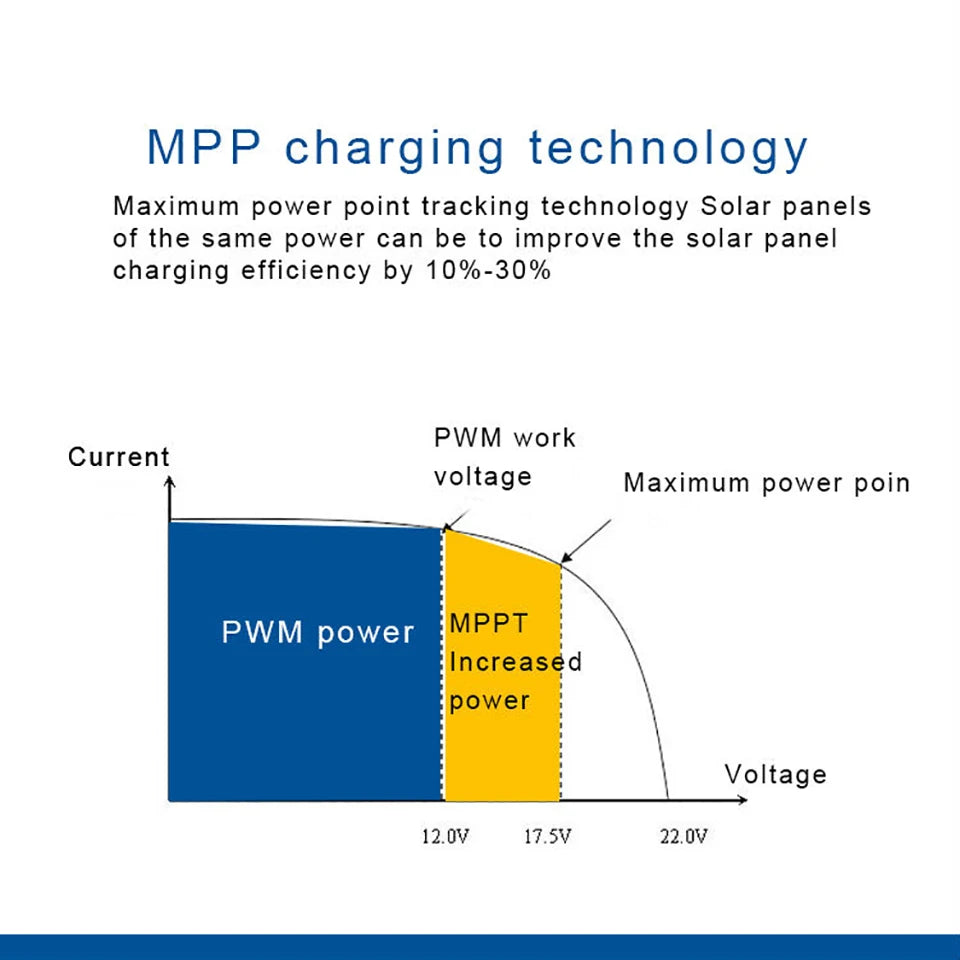 MPP charging technology

Maximum power point tracking technology Solar panels of the same power can be to improve the solar panel charging efficiency by 10%-30%

Current

PWM work voltage

Maximum power poin

PWM power

MPPT Increased power

Voltage

12.0V

17.5V

22.0V